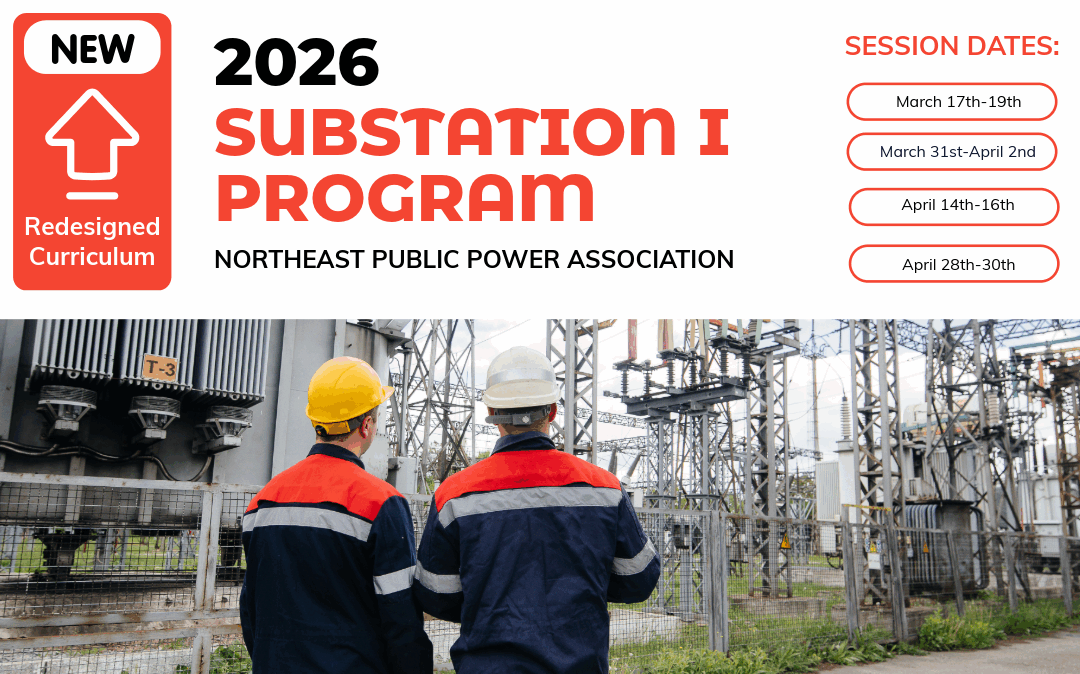 NEW

Redesigned Curriculum

2026
SUBSTATION I PROGRAM

NORTHEAST PUBLIC POWER ASSOCIATION

SESSION DATES:

March 17th-19th

March 31st-April 2nd

April 14th-16th

April 28th-30th

T-3